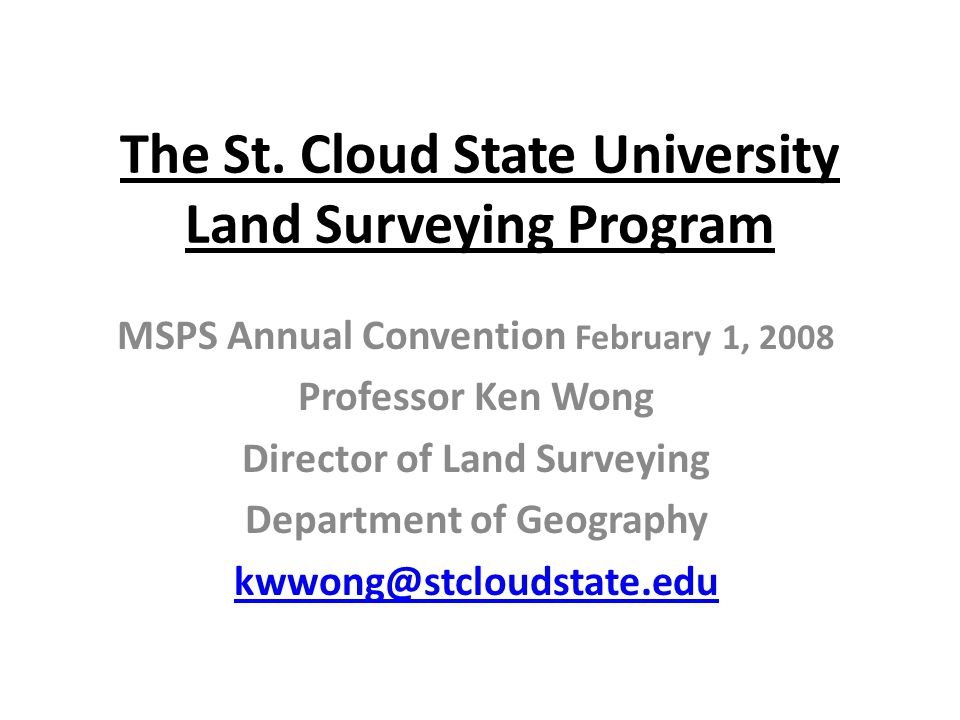 The St. Cloud State University Land Surveying Program

MSPS Annual Convention February 1, 2008
Professor Ken Wong
Director of Land Surveying
Department of Geography
kwwong@stcloudstate.edu